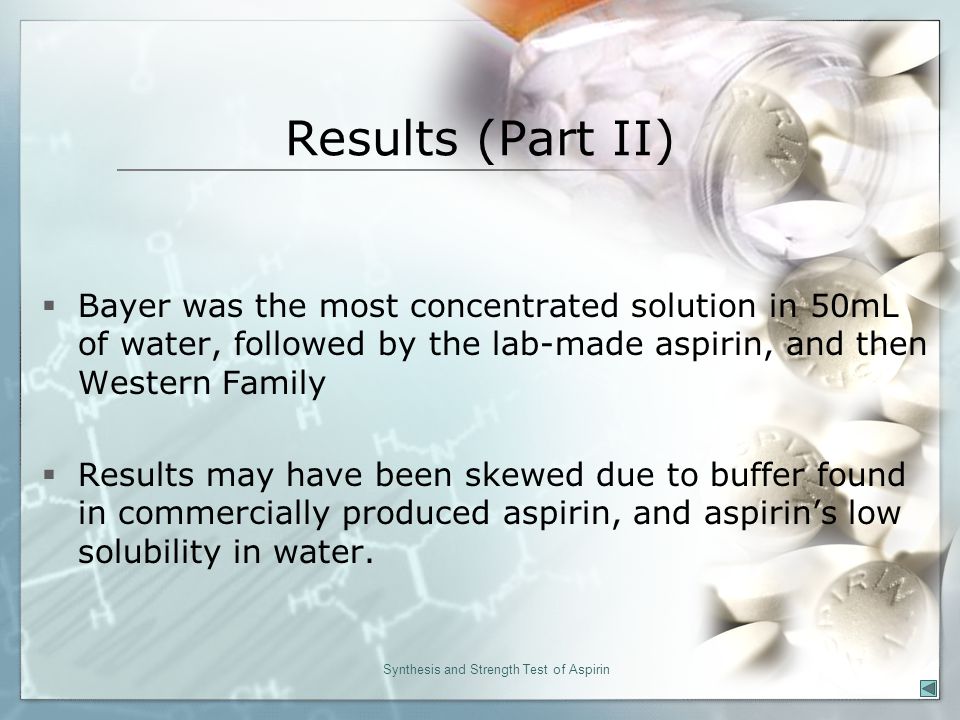 Results (Part II)

▪ Bayer was the most concentrated solution in 50mL of water, followed by the lab-made aspirin, and then Western Family

▪ Results may have been skewed due to buffer found in commercially produced aspirin, and aspirin's low solubility in water.

Synthesis and Strength Test of Aspirin